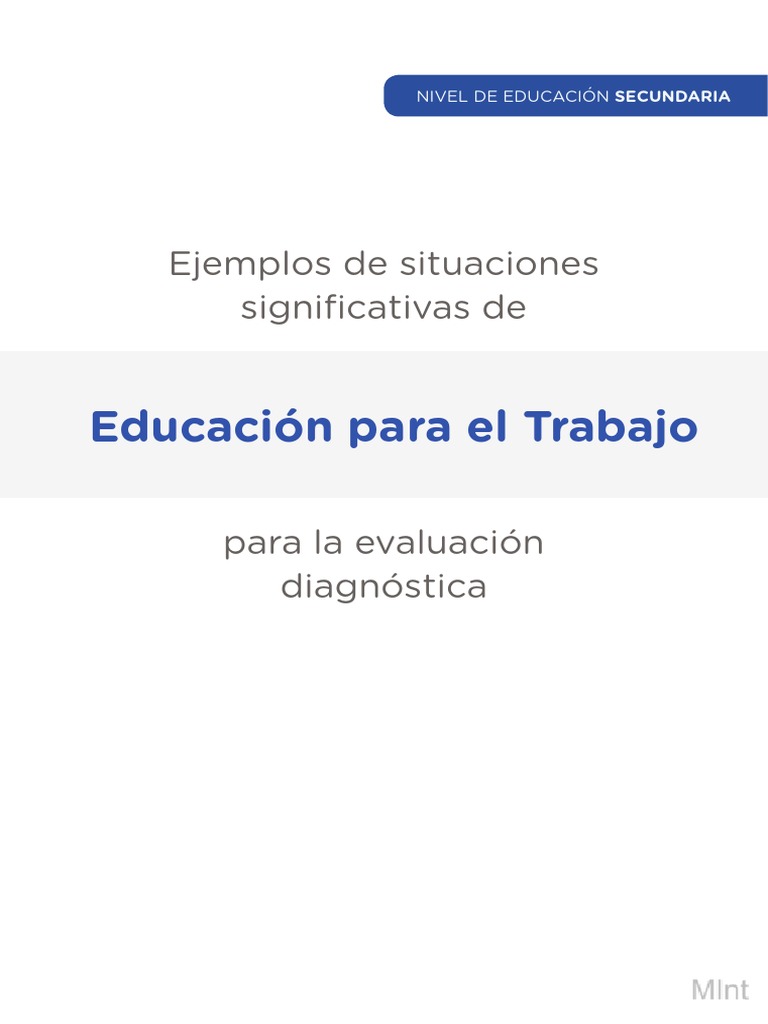 NIVEL DE EDUCACIÓN SECUNDARIA

Ejemplos de situaciones significativas de

Educación para el Trabajo

para la evaluación diagnóstica

MInt